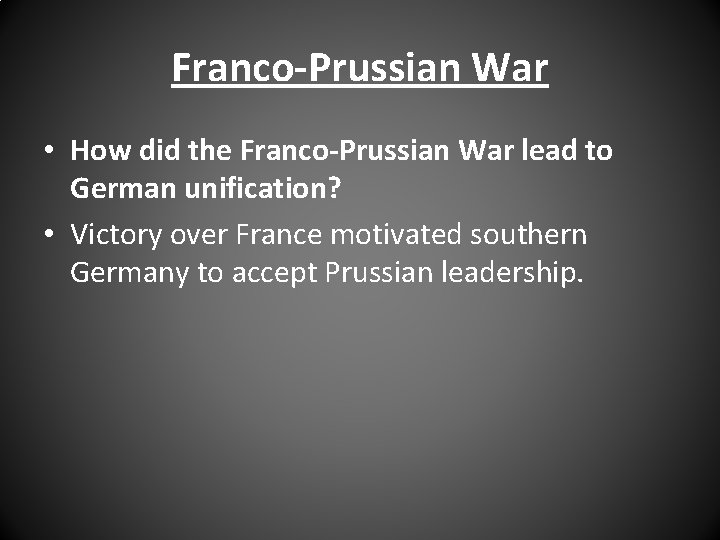 Franco-Prussian War

• How did the Franco-Prussian War lead to German unification?

• Victory over France motivated southern Germany to accept Prussian leadership.